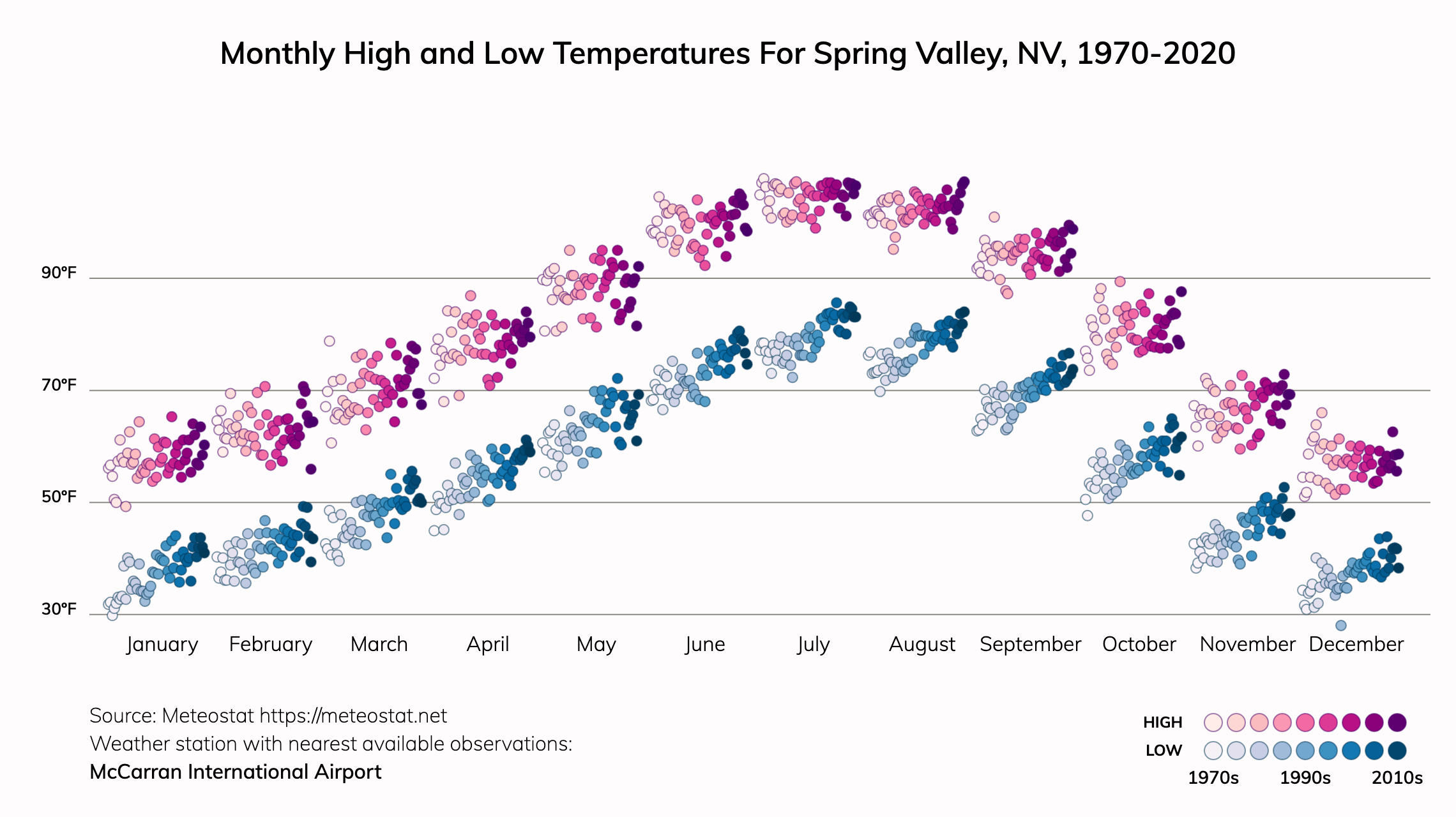 Monthly High and Low Temperatures For Spring Valley, NV, 1970-2020

90°F

70°F

50°F

30°F

January February March April May June July August September October November December

Source: Meteostat https://meteostat.net
Weather station with nearest available observations:
McCarran International Airport

HIGH
LOW
1970s 1990s 2010s